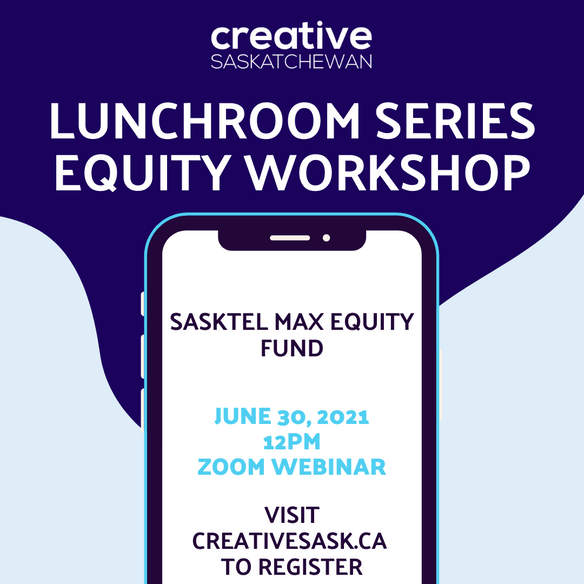 creative
SASKATCHEWAN

LUNCHROOM SERIES
EQUITY WORKSHOP

SASKTEL MAX EQUITY FUND

JUNE 30, 2021
12PM
ZOOM WEBINAR

VISIT
CREATIVESASK.CA
TO REGISTER